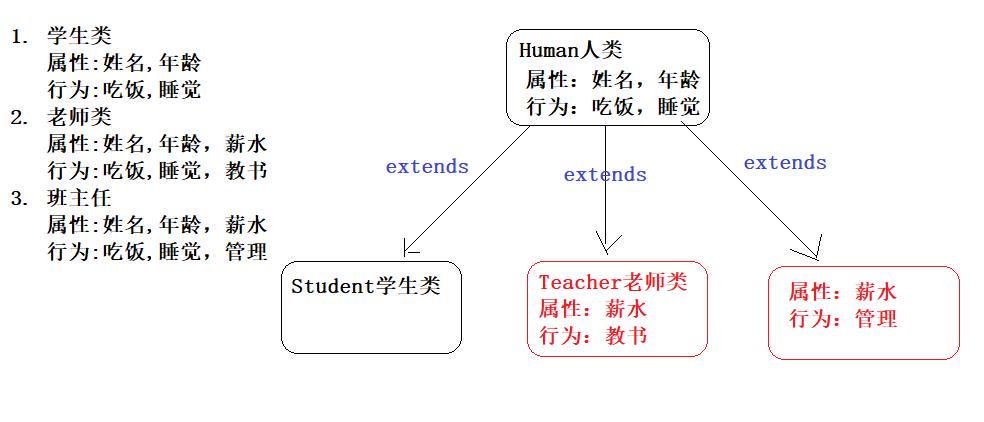 1. 学生类
属性:姓名,年龄
行为:吃饭,睡觉
2. 老师类
属性:姓名,年龄，薪水
行为:吃饭,睡觉，教书
3. 班主任
属性:姓名,年龄，薪水
行为:吃饭,睡觉，管理

Human人类
属性：姓名，年龄
行为：吃饭，睡觉

extends

extends

extends

Student学生类

Teacher老师类
属性：薪水
行为：教书

属性：薪水
行为：管理